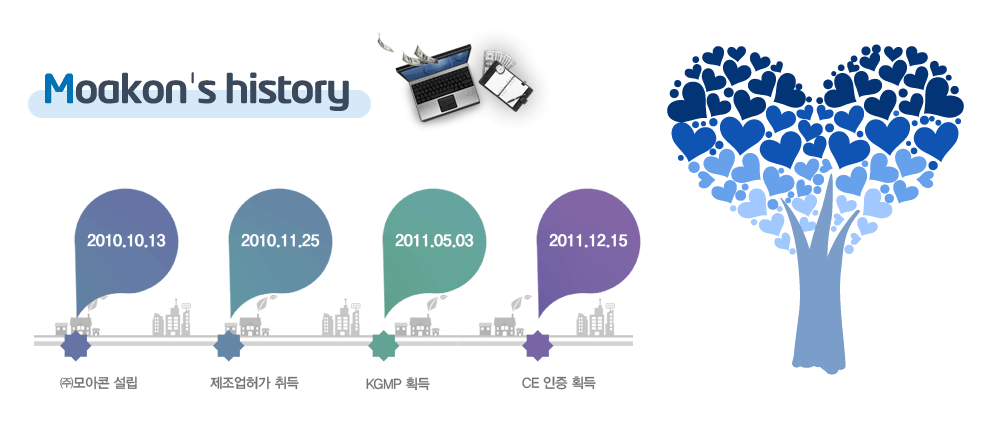 Moakon's history

2010.10.13

2010.11.25

2011.05.03

2011.12.15

㈜모아콘 설립

제조업허가 취득

KGMP 획득

CE 인증 획득